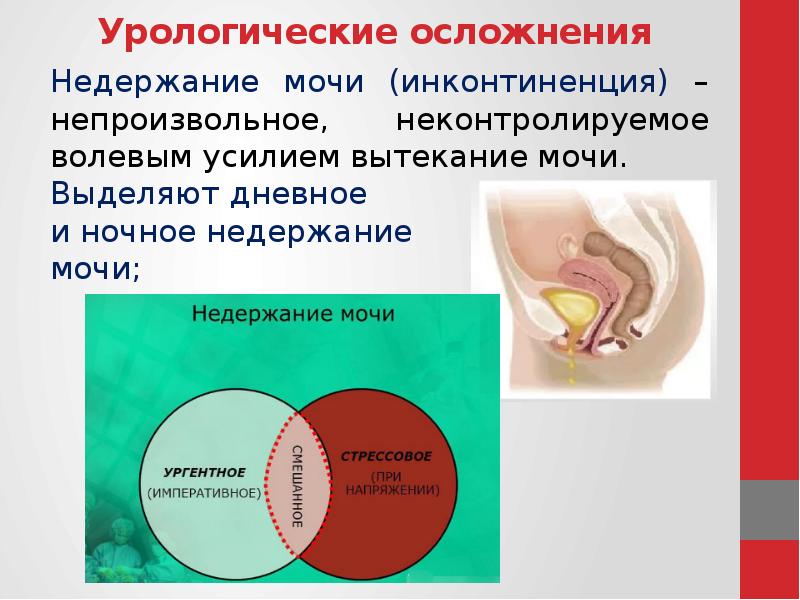 Урологические осложнения

Недержание мочи (инконтиненция) – непроизвольное, неконтролируемое волевым усилием вытекание мочи.

Выделяют дневное и ночное недержание мочи;

Недержание мочи

УРГЕНТНОЕ (ИМПЕРАТИВНОЕ)

СМЕШАННОЕ

СТРЕССОВОЕ (ПРИ НАПРЯЖЕНИИ)